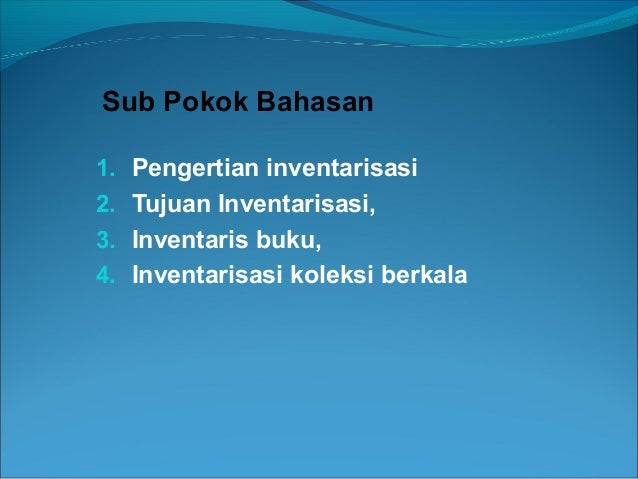 Sub Pokok Bahasan

1. Pengertian inventarisasi
2. Tujuan Inventarisasi,
3. Inventaris buku,
4. Inventarisasi koleksi berkala